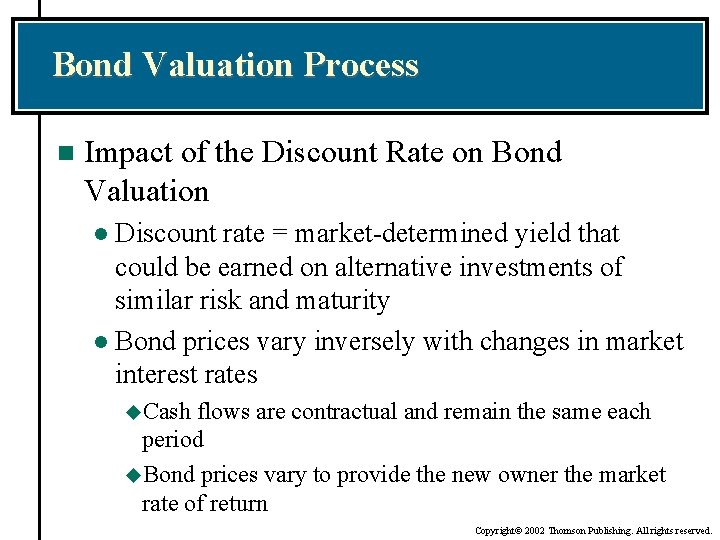 Bond Valuation Process

Impact of the Discount Rate on Bond Valuation

Discount rate = market-determined yield that could be earned on alternative investments of similar risk and maturity

Bond prices vary inversely with changes in market interest rates

Cash flows are contractual and remain the same each period

Bond prices vary to provide the new owner the market rate of return

Copyright© 2002 Thomson Publishing. All rights reserved.